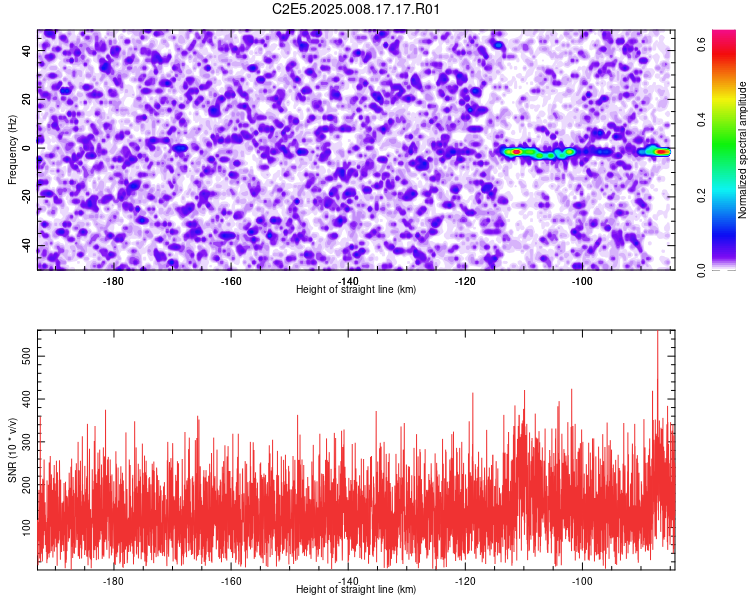 C2E5.2025.008.17.17.R01

Frequency (Hz)
40
20
0
-20
-40
-180
-160
-140
-120
-100
Height of straight line (km)

Normalized spectral amplitude
0.0
0.2
0.4
0.6

SNR (10 * v/v)
500
400
300
200
100
-180
-160
-140
-120
-100
Height of straight line (km)